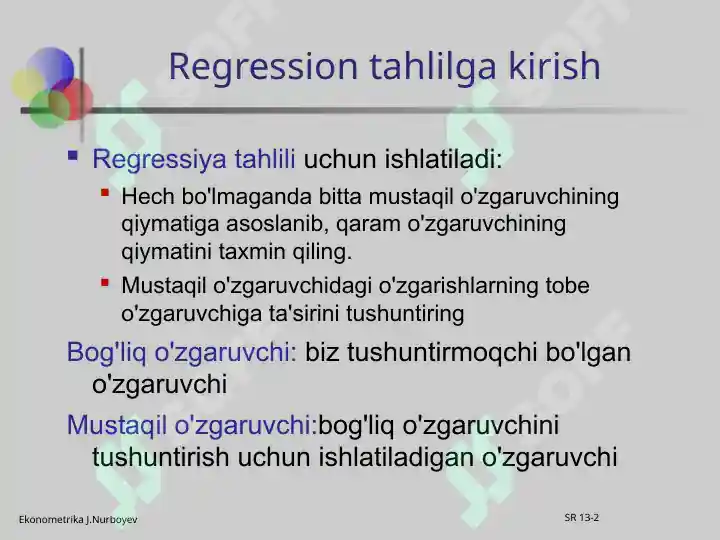 Regression tahlilga kirish

Regressiya tahlili uchun ishlatiladi:

Hech bo'lmaganda bitta mustaqil o'zgaruvchining qiymatiga asoslanib, qaram o'zgaruvchining qiymatini taxmin qiling.

Mustaqil o'zgaruvchidagi o'zgarishlarning tobe o'zgaruvchiga ta'sirini tushuntiring

Bog'liq o'zgaruvchi: biz tushuntirmoqchi bo'lgan o'zgaruvchi

Mustaqil o'zgaruvchi:bog'liq o'zgaruvchini tushuntirish uchun ishlatiladigan o'zgaruvchi

Ekonometrika J.Nurboyev

SR 13-2